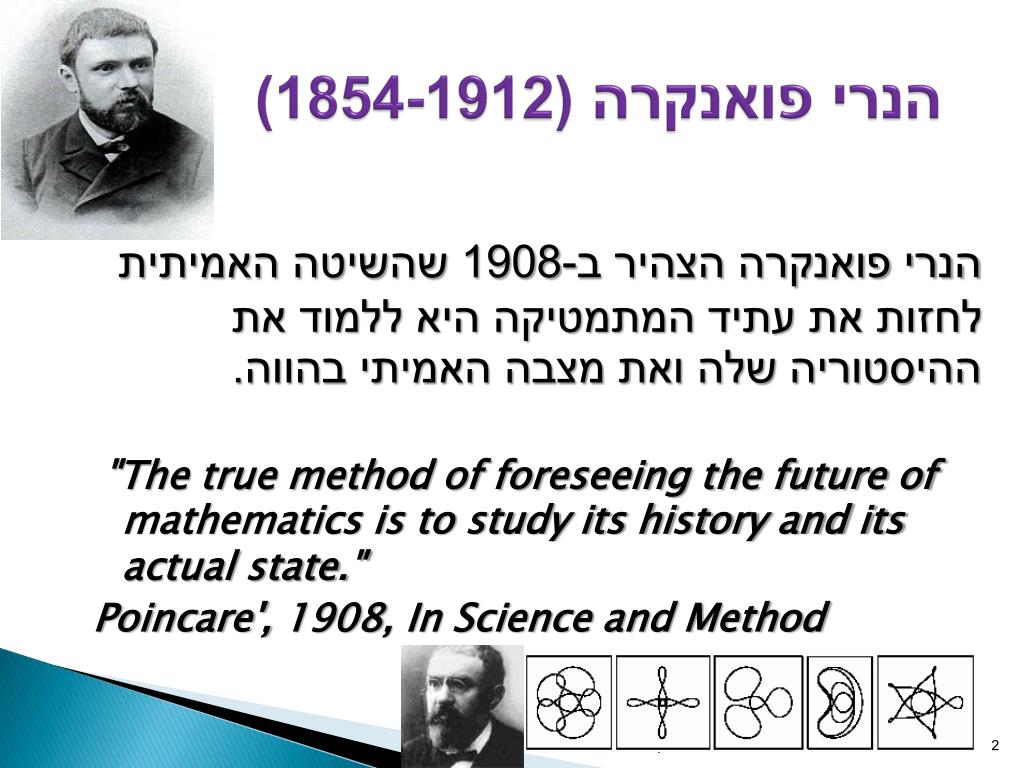 הנרי פואנקרה (1854-1912)

הנרי פואנקרה הצהיר ב-1908 שהשיטה האמיתית לחזות את עתיד המתמטיקה היא ללמוד את ההיסטוריה שלה ואת מצבה האמיתי בהווה.

"The true method of foreseeing the future of mathematics is to study its history and its actual state."

Poincare', 1908, In Science and Method

2